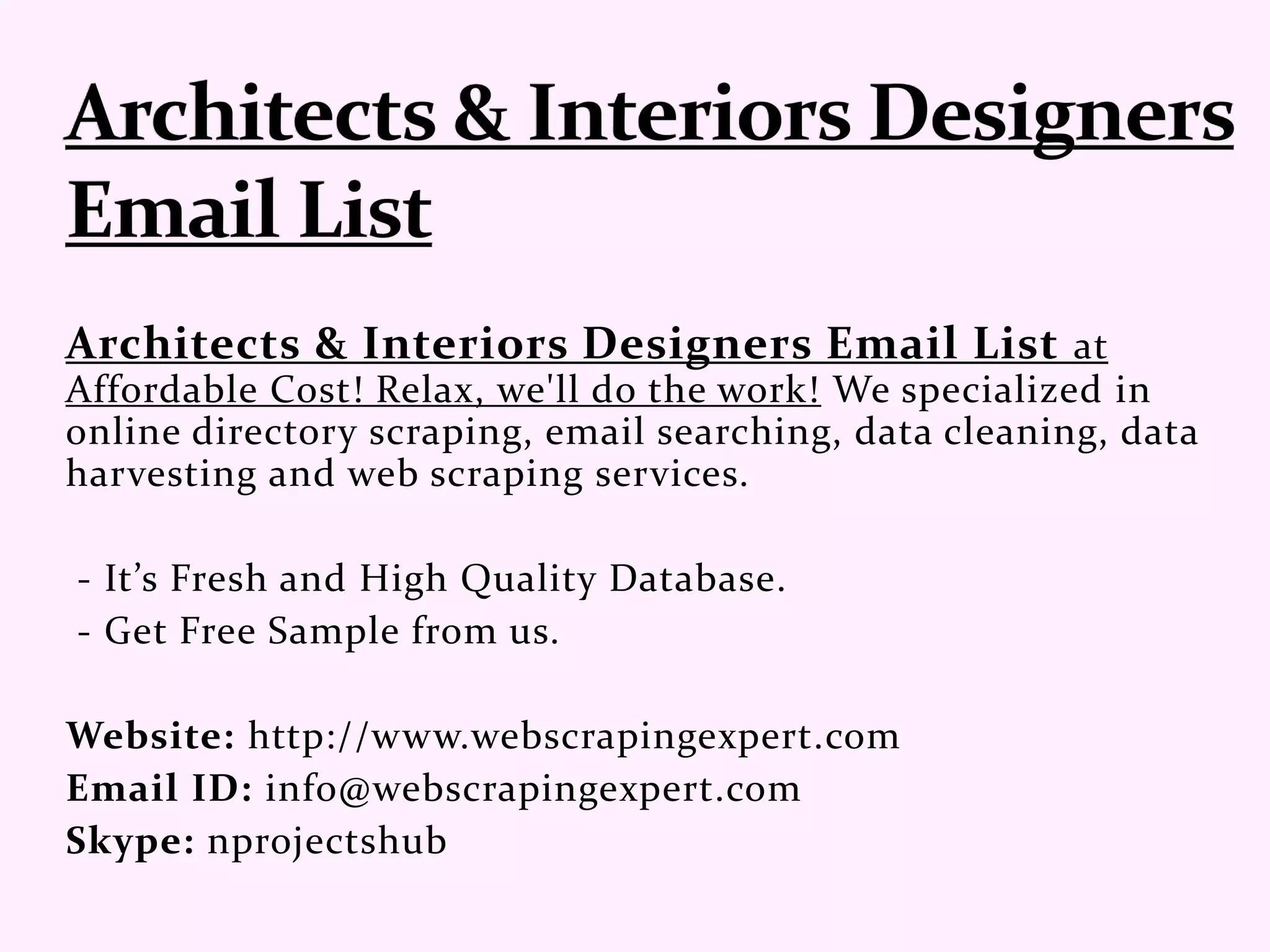 Architects & Interiors Designers Email List

Architects & Interiors Designers Email List at Affordable Cost! Relax, we'll do the work! We specialized in online directory scraping, email searching, data cleaning, data harvesting and web scraping services.

- It’s Fresh and High Quality Database.
- Get Free Sample from us.

Website: http://www.webscrapingexpert.com
Email ID: info@webscrapingexpert.com
Skype: nprojectshub